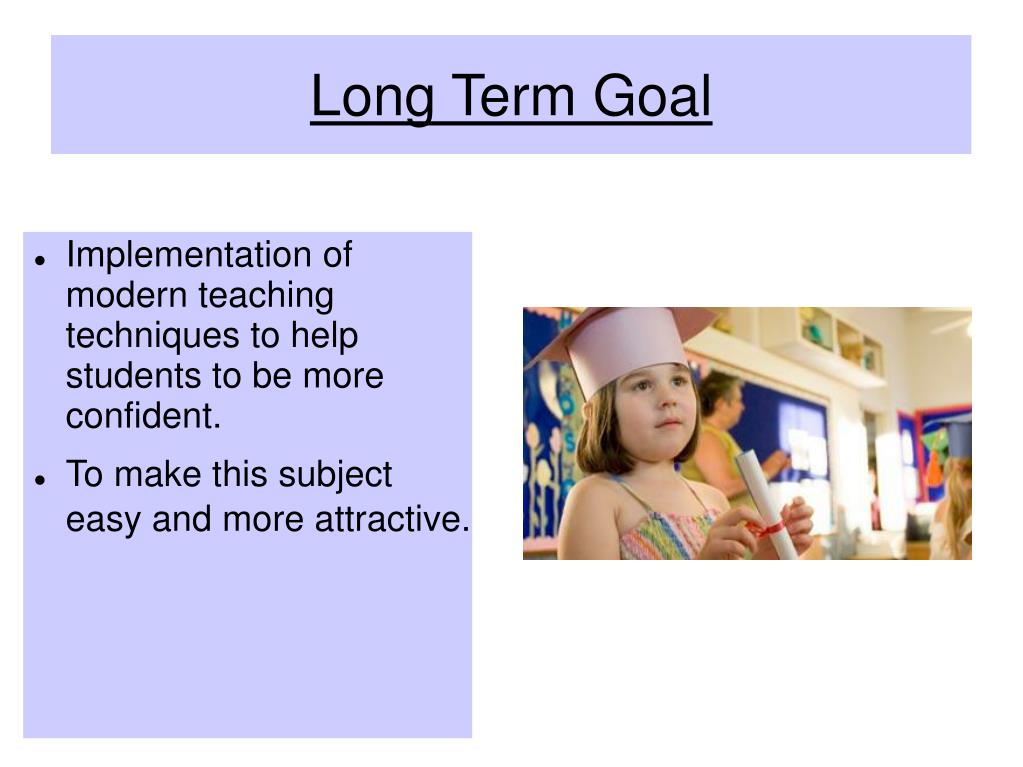 Long Term Goal

- Implementation of modern teaching techniques to help students to be more confident.
- To make this subject easy and more attractive.